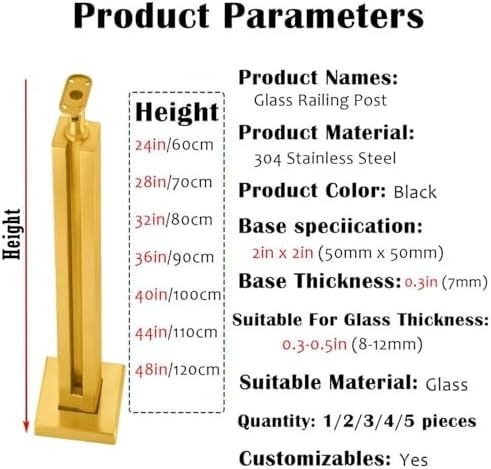 Product Parameters

Height

Height
24in/60cm
28in/70cm
32in/80cm
36in/90cm
40in/100cm
44in/110cm
48in/120cm

Product Names:
Glass Railing Post

Product Material:
304 Stainless Steel

Product Color: Black

Base speciication:
2in x 2in (50mm x 50mm)

Base Thickness: 0.3in (7mm)

Suitable For Glass Thickness:
0.3-0.5in (8-12mm)

Suitable Material: Glass

Quantity: 1/2/3/4/5 pieces

Customizables: Yes